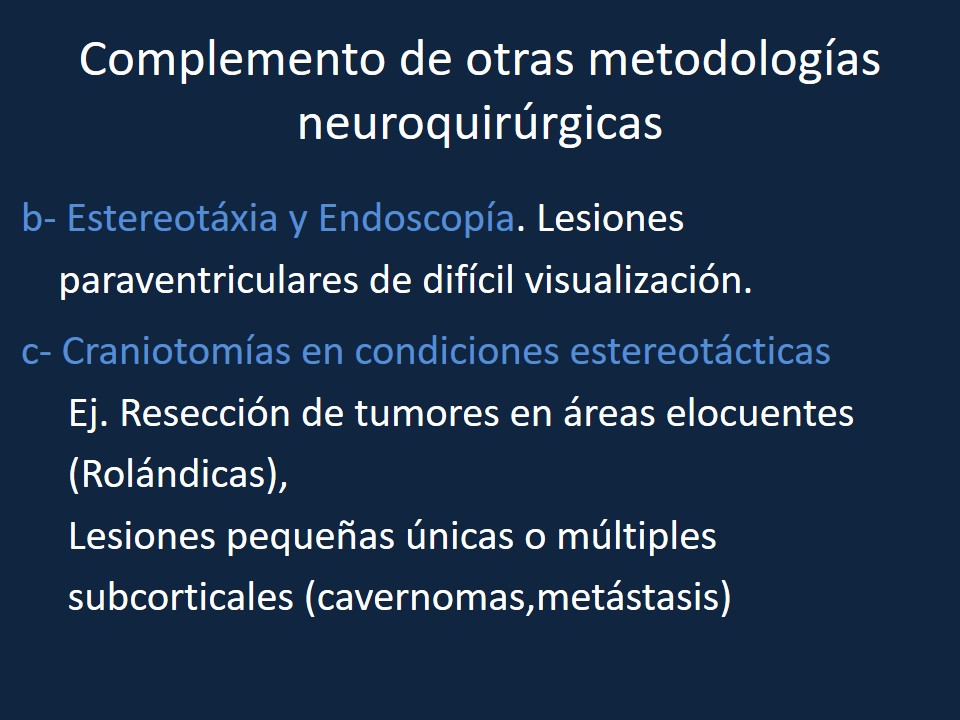 Complemento de otras metodologías neuroquirúrgicas

b- Estereotáxia y Endoscopía. Lesiones paraventriculares de difícil visualización.

c- Craniotomías en condiciones estereotácticas

Ej. Resección de tumores en áreas elocuentes (Rolándicas),

Lesiones pequeñas únicas o múltiples subcorticales (cavernomas,metástasis)